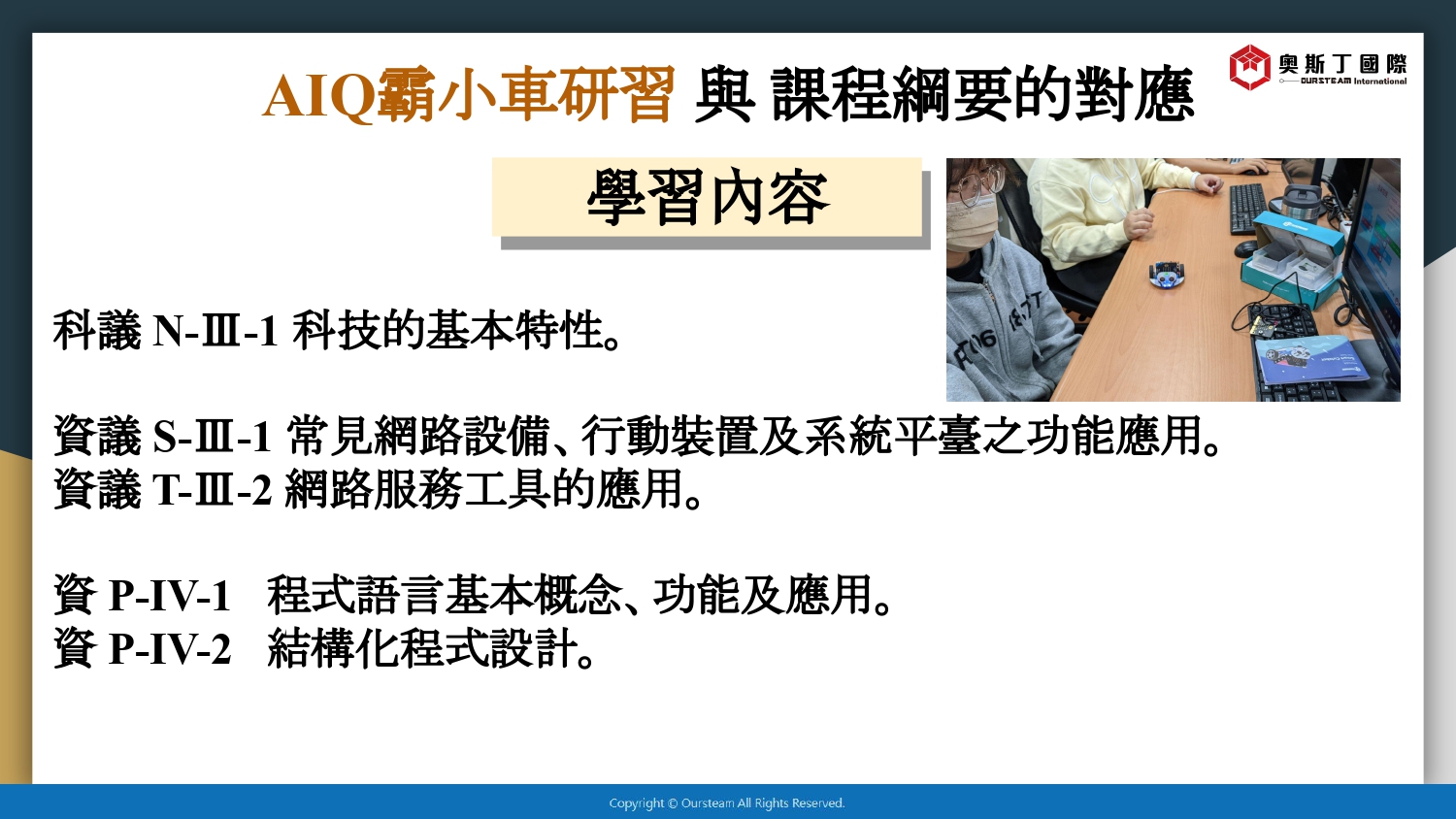 AIQ霸小車研習 與 課程綱要的對應

奧斯丁國際
OURSTEAM International

學習內容

科議 N-Ⅲ-1 科技的基本特性。

資議 S-Ⅲ-1 常見網路設備、行動裝置及系統平臺之功能應用。
資議 T-Ⅲ-2 網路服務工具的應用。

資 P-IV-1 程式語言基本概念、功能及應用。
資 P-IV-2 結構化程式設計。

Copyright © Oursteam All Rights Reserved.